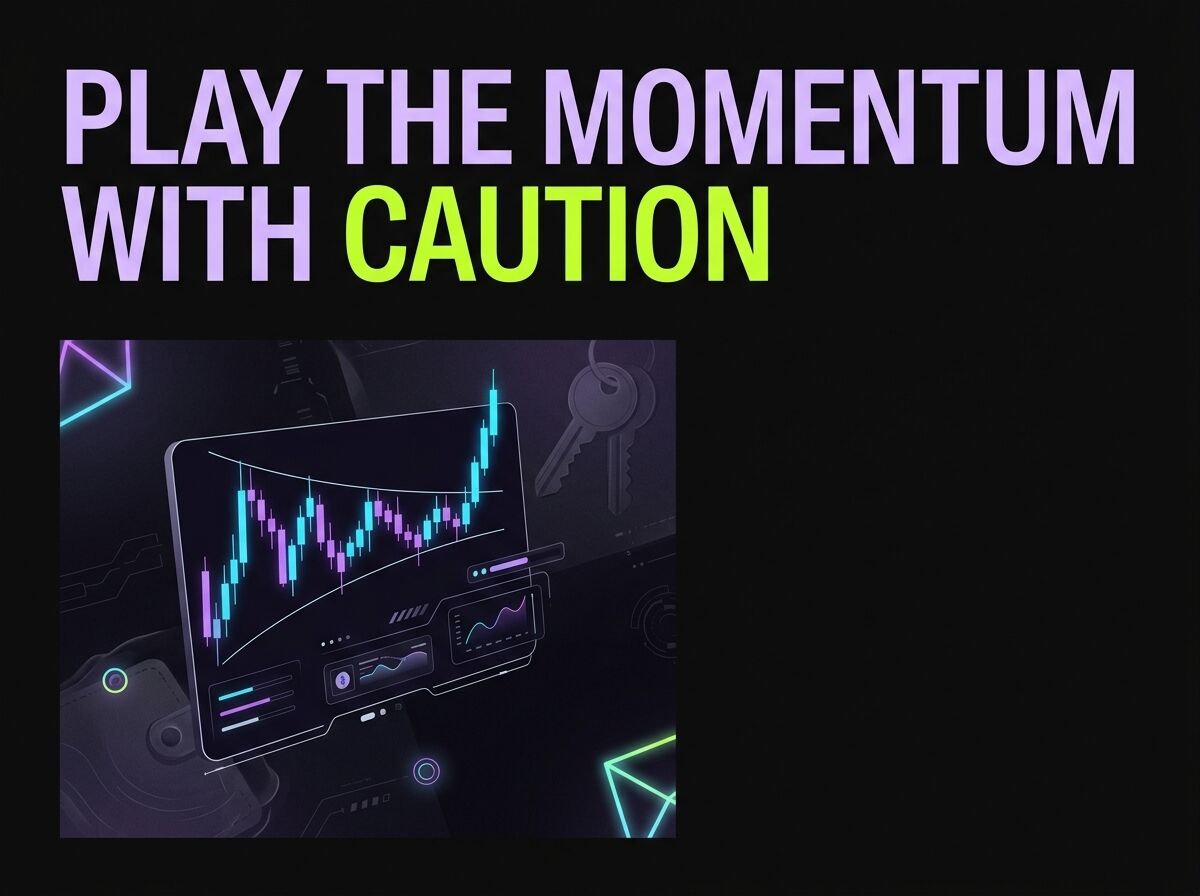 PLAY THE MOMENTUM WITH CAUTION